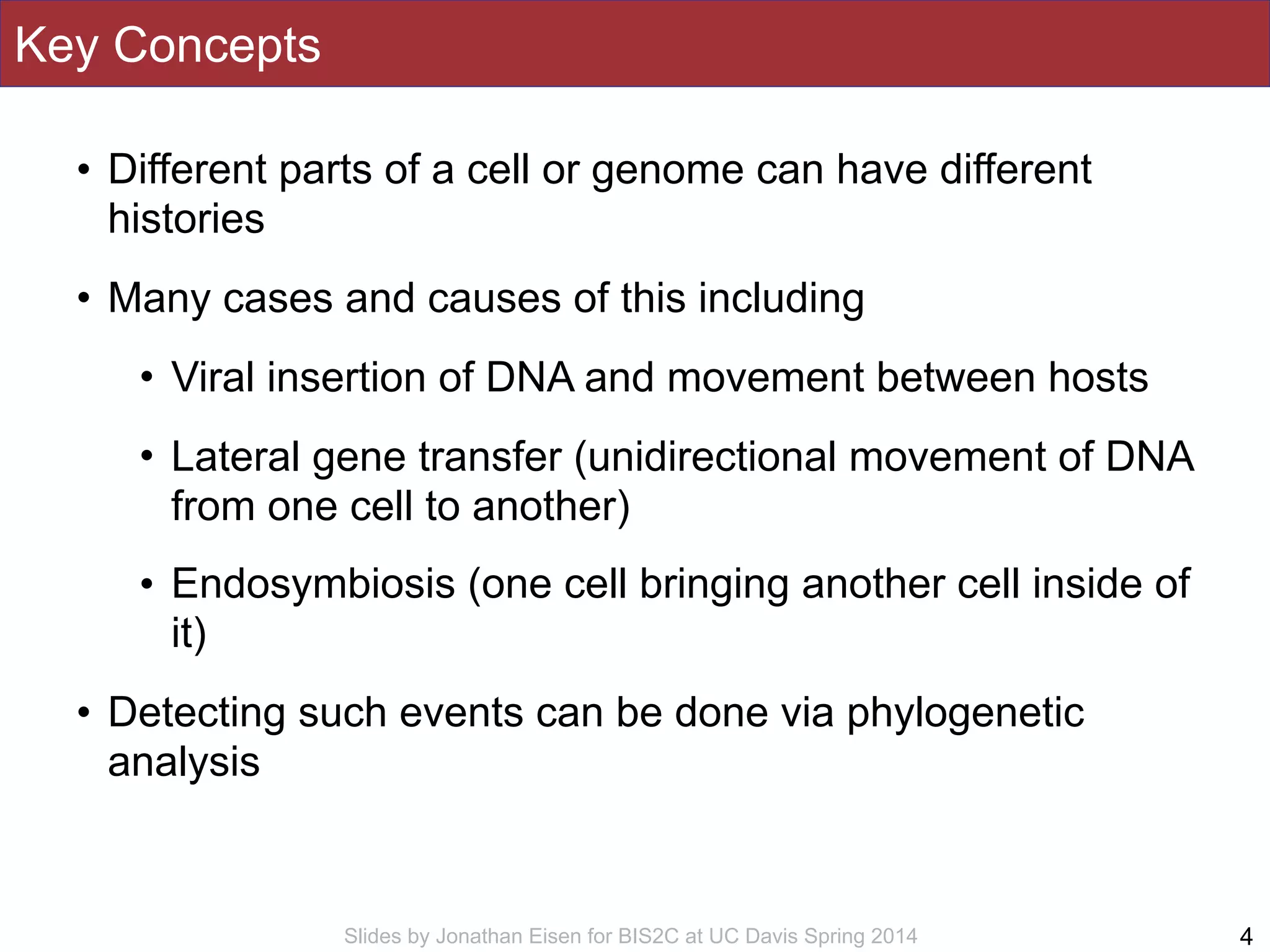 Key Concepts

• Different parts of a cell or genome can have different histories

• Many cases and causes of this including

• Viral insertion of DNA and movement between hosts

• Lateral gene transfer (unidirectional movement of DNA from one cell to another)

• Endosymbiosis (one cell bringing another cell inside of it)

• Detecting such events can be done via phylogenetic analysis

Slides by Jonathan Eisen for BIS2C at UC Davis Spring 2014

4